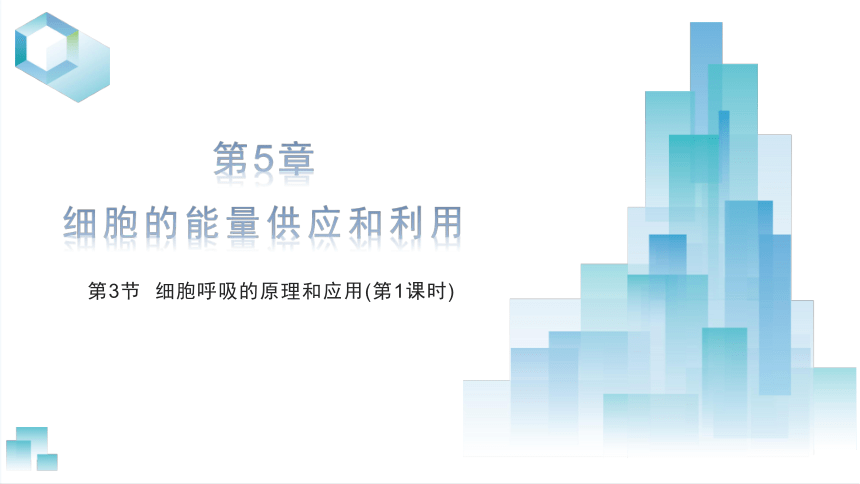 第5章
细胞的能量供应和利用

第3节 细胞呼吸的原理和应用(第1课时)